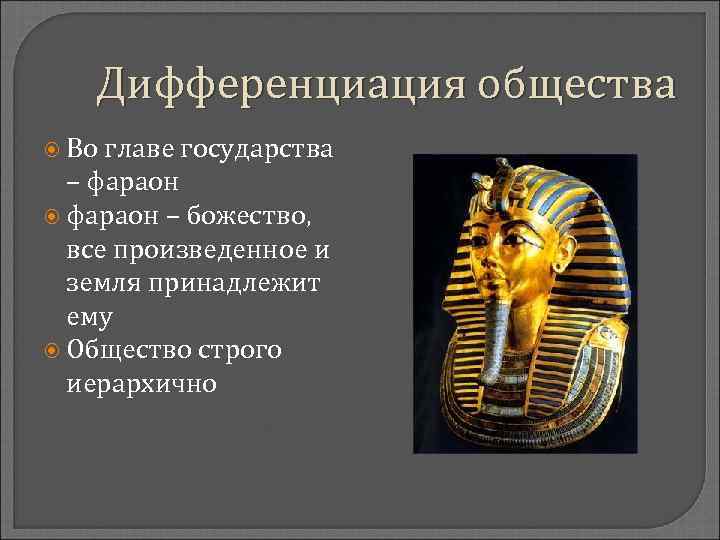 Дифференциация общества

Во главе государства – фараон

фараон – божество, все произведенное и земля принадлежит ему

Общество строго иерархично